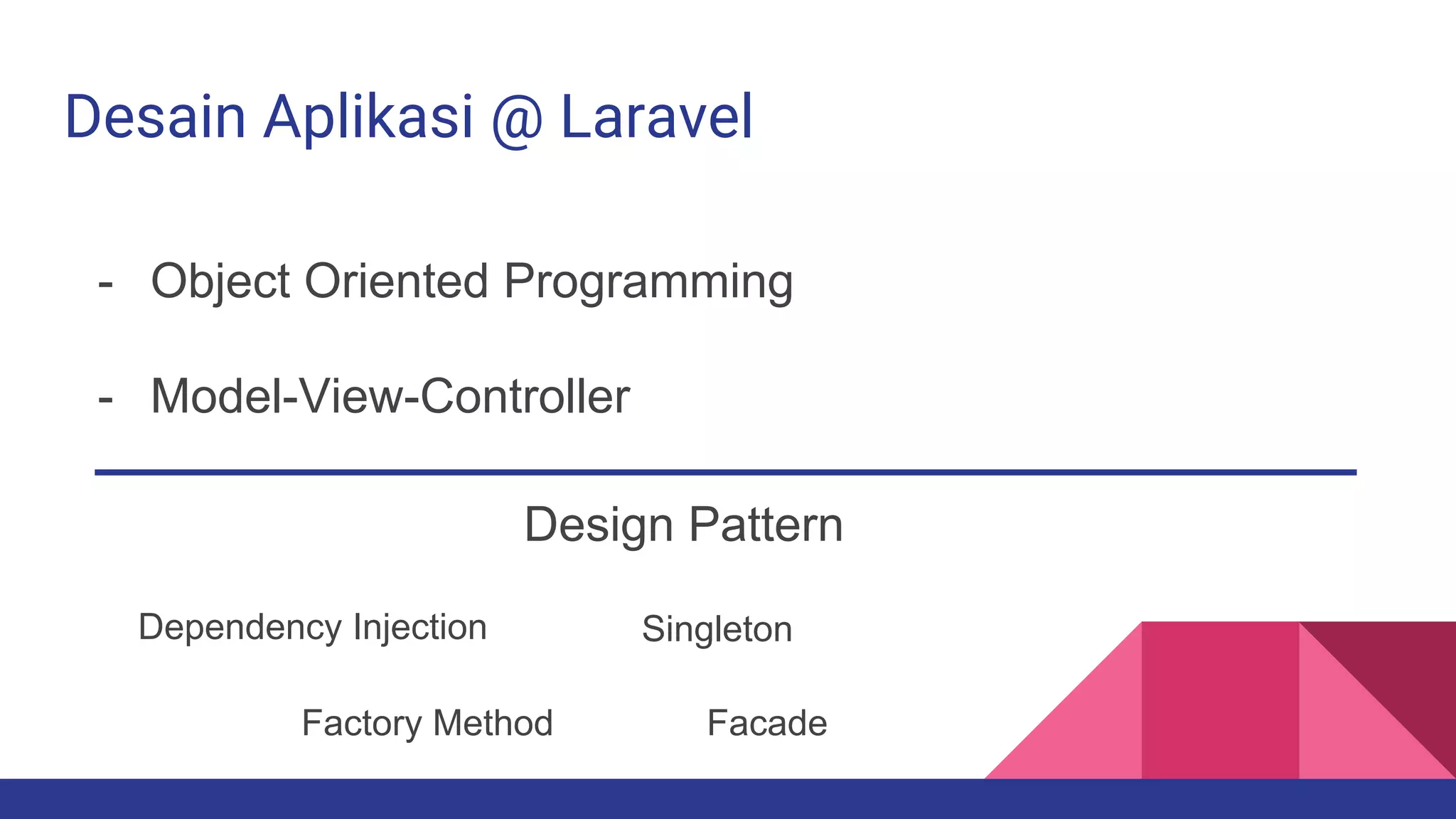 Desain Aplikasi @ Laravel

- Object Oriented Programming

- Model-View-Controller

Design Pattern

Dependency Injection

Singleton

Factory Method

Facade